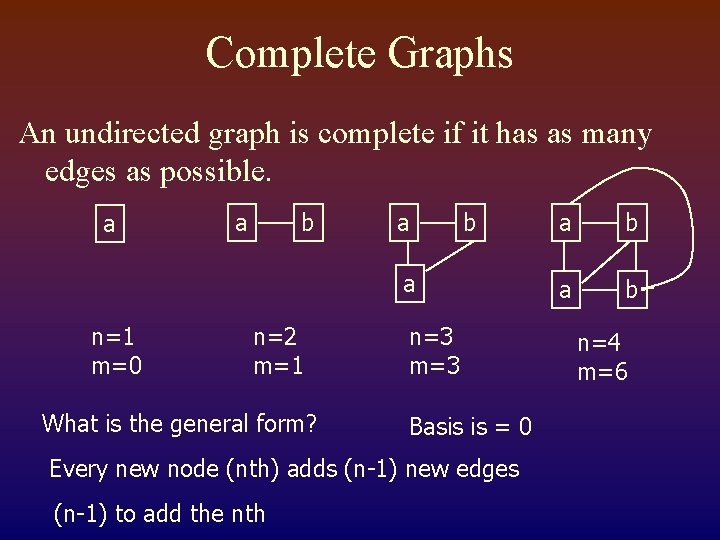 Complete Graphs

An undirected graph is complete if it has as many edges as possible.

a

a b

a b
a

a b
a b

n=1
m=0

n=2
m=1

n=3
m=3

n=4
m=6

What is the general form?

Basis is = 0

Every new node (nth) adds (n-1) new edges

(n-1) to add the nth